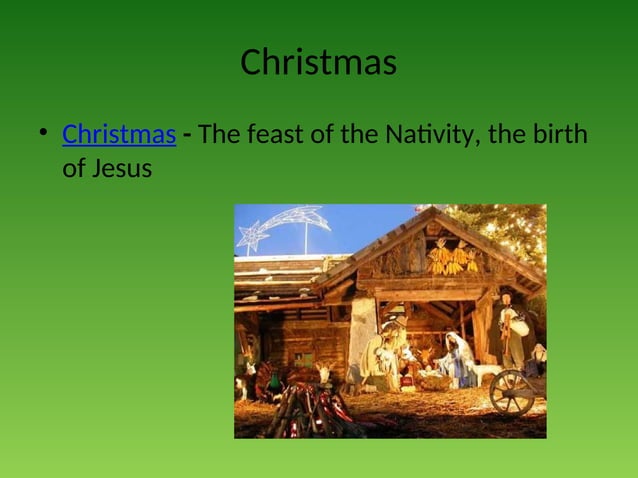 Christmas

• Christmas - The feast of the Nativity, the birth of Jesus